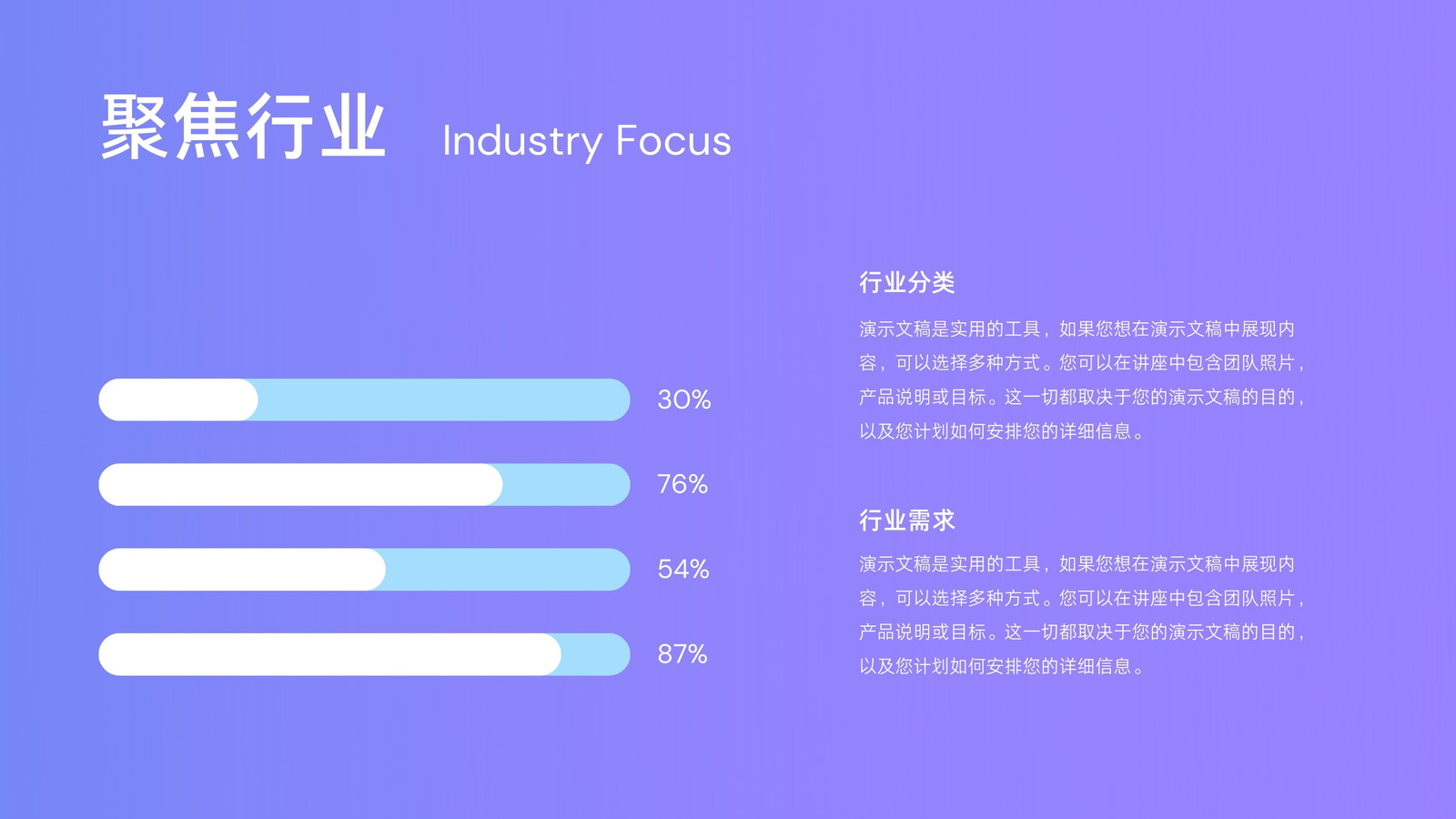 聚焦行业 Industry Focus

30%

76%

54%

87%

行业分类

演示文稿是实用的工具，如果您想在演示文稿中展现内容，可以选择多种方式。您可以在讲座中包含团队照片，产品说明或目标。这一切都取决于您的演示文稿的目的，以及您计划如何安排您的详细信息。

行业需求

演示文稿是实用的工具，如果您想在演示文稿中展现内容，可以选择多种方式。您可以在讲座中包含团队照片，产品说明或目标。这一切都取决于您的演示文稿的目的，以及您计划如何安排您的详细信息。